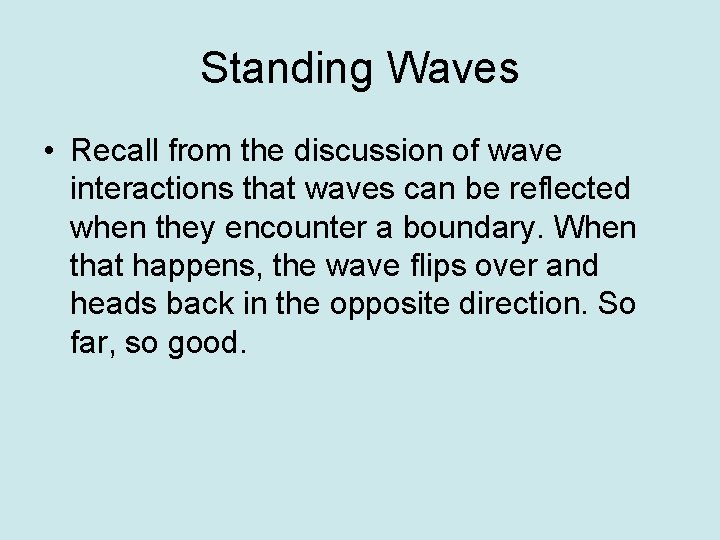 Standing Waves

• Recall from the discussion of wave interactions that waves can be reflected when they encounter a boundary. When that happens, the wave flips over and heads back in the opposite direction. So far, so good.